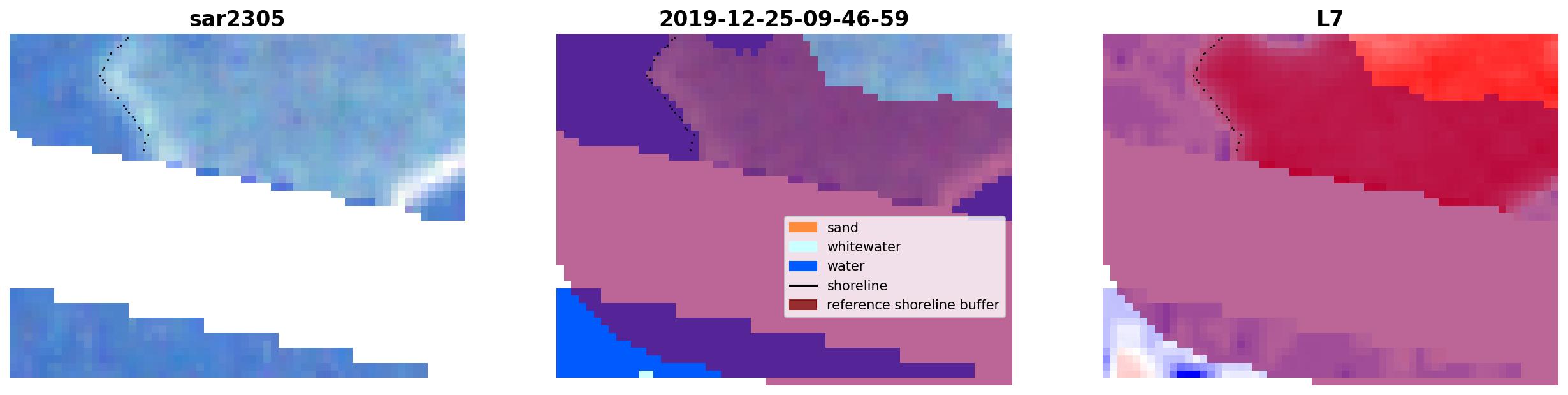 sar2305

2019-12-25-09-46-59

sand
whitewater
water
shoreline
reference shoreline buffer

L7